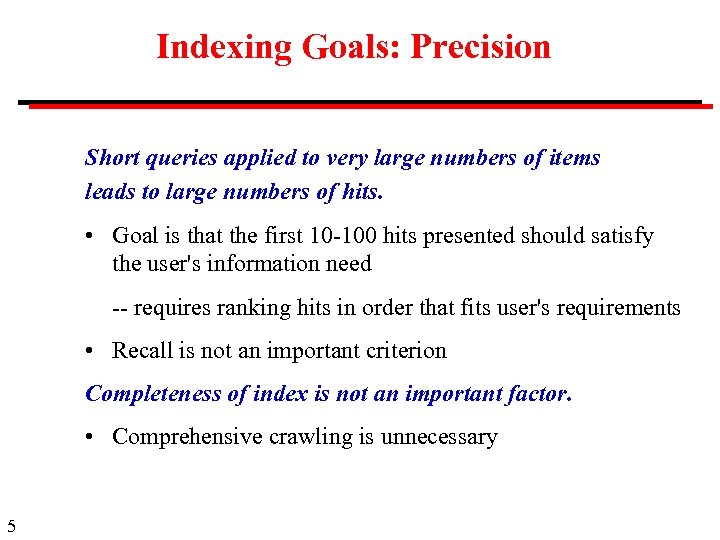 Indexing Goals: Precision

Short queries applied to very large numbers of items leads to large numbers of hits.

• Goal is that the first 10-100 hits presented should satisfy the user's information need

-- requires ranking hits in order that fits user's requirements

• Recall is not an important criterion

Completeness of index is not an important factor.

• Comprehensive crawling is unnecessary

5